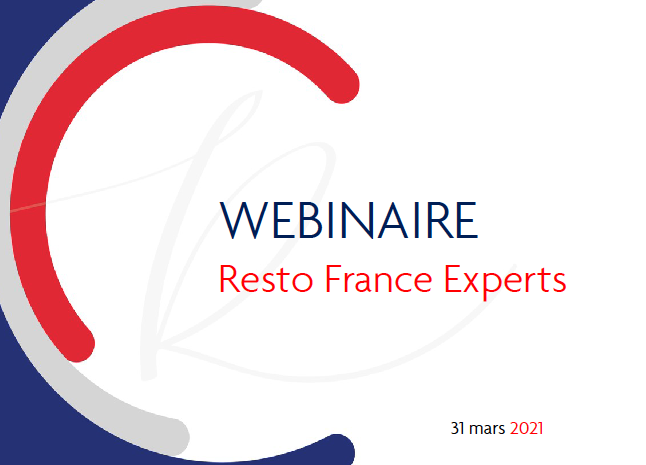 WEBINAIRE
Resto France Experts

31 mars 2021